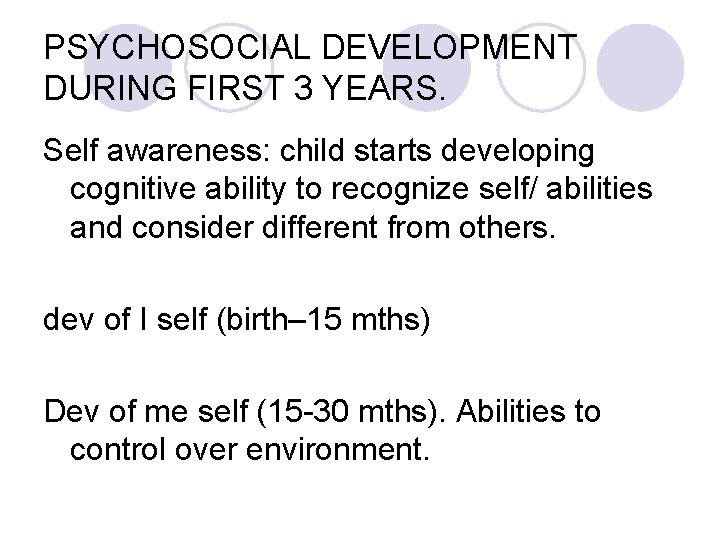 PSYCHOSOCIAL DEVELOPMENT DURING FIRST 3 YEARS.

Self awareness: child starts developing cognitive ability to recognize self/ abilities and consider different from others.

dev of I self (birth–15 mths)

Dev of me self (15-30 mths). Abilities to control over environment.